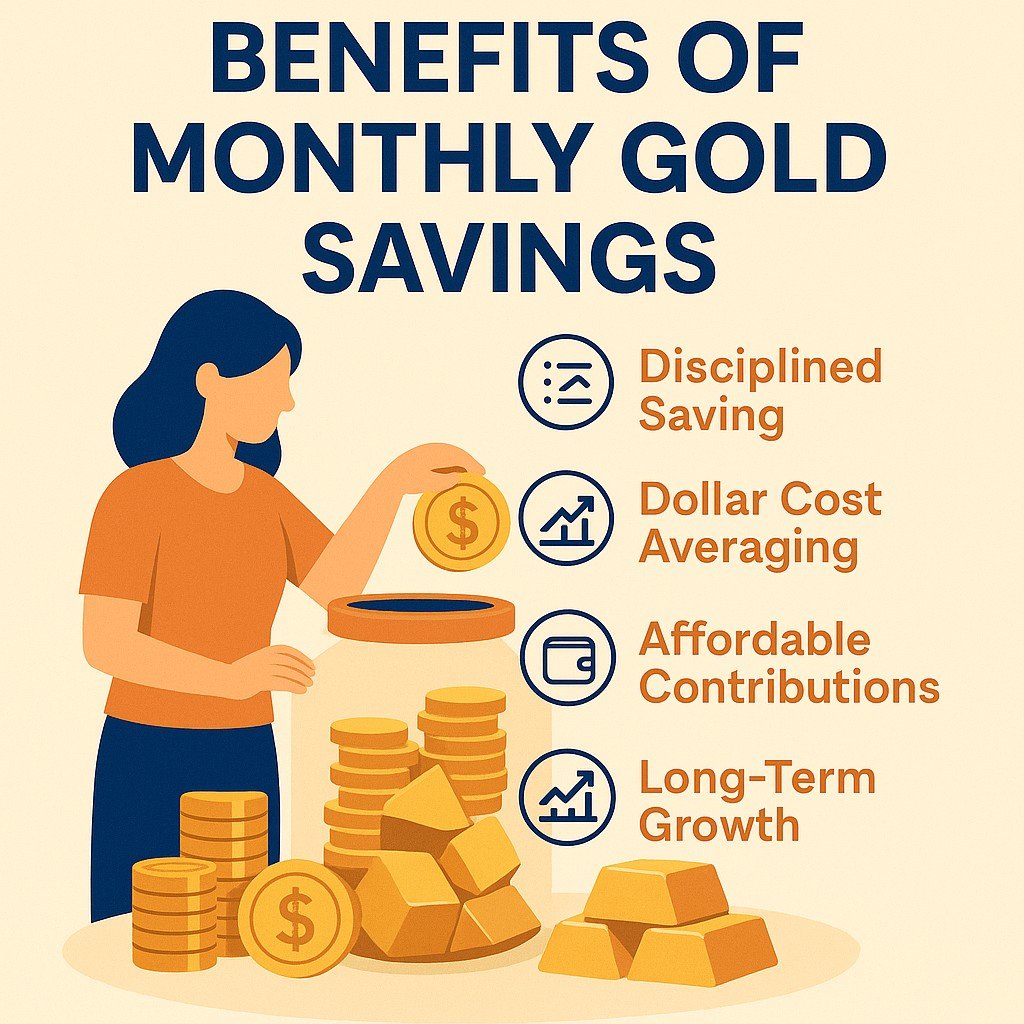 BENEFITS OF MONTHLY GOLD SAVINGS

Disciplined Saving

Dollar Cost Averaging

Affordable Contributions

Long-Term Growth

$

$